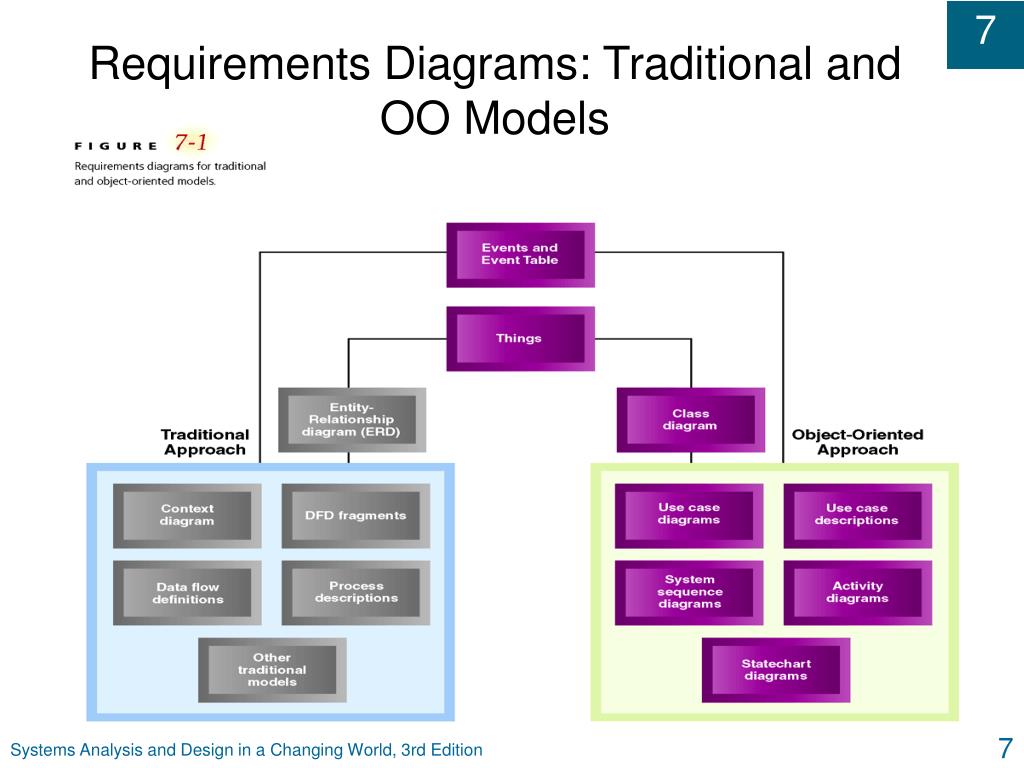 7

Requirements Diagrams: Traditional and OO Models

FIGURE 7-1
Requirements diagrams for traditional and object-oriented models.

Events and Event Table

Things

Entity-Relationship diagram (ERD)

Class diagram

Traditional Approach

Object-Oriented Approach

Context diagram

DFD fragments

Data flow definitions

Process descriptions

Other traditional models

Use case diagrams

Use case descriptions

System sequence diagrams

Activity diagrams

Statechart diagrams

Systems Analysis and Design in a Changing World, 3rd Edition

7